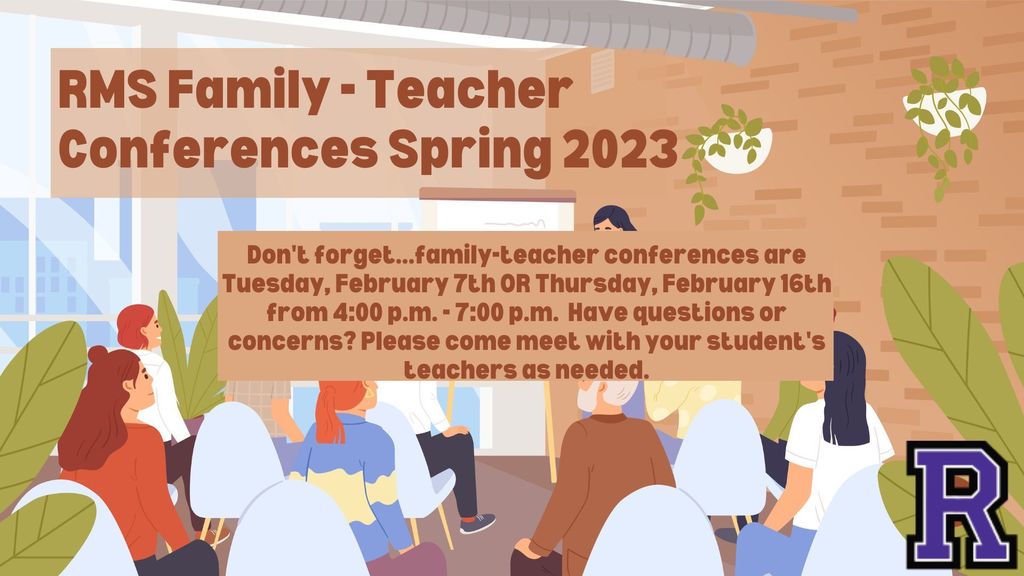 RMS Family - Teacher Conferences Spring 2023

Don't forget...family-teacher conferences are Tuesday, February 7th OR Thursday, February 16th from 4:00 p.m. - 7:00 p.m. Have questions or concerns? Please come meet with your student's teachers as needed.

R